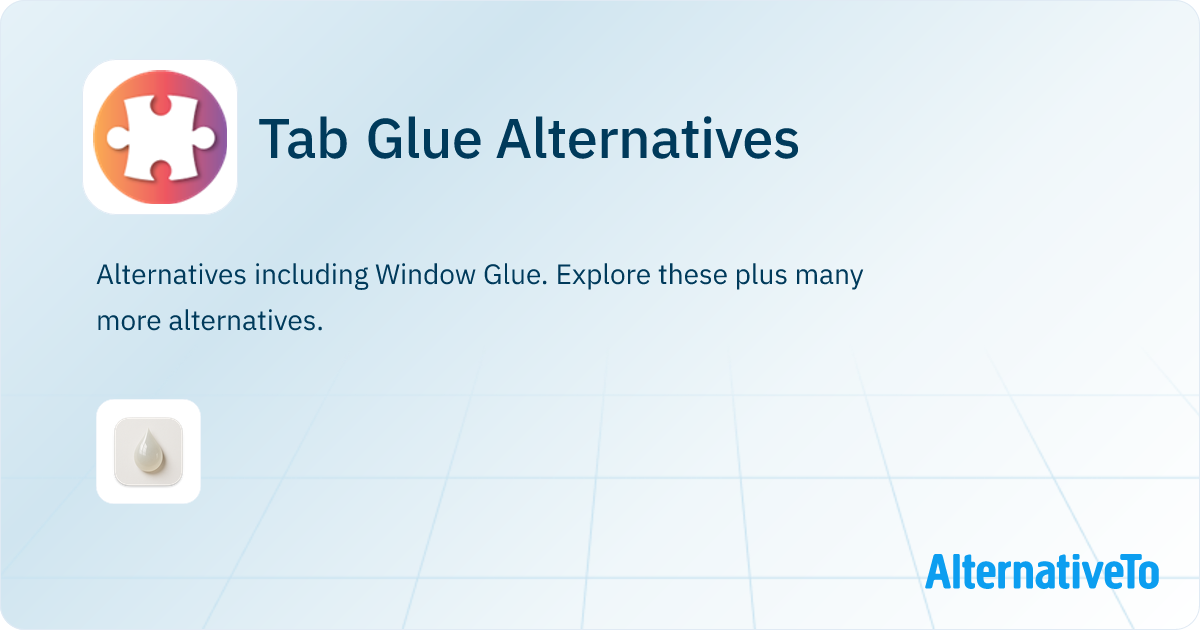 Tab Glue Alternatives

Alternatives including Window Glue. Explore these plus many more alternatives.

AlternativeTo